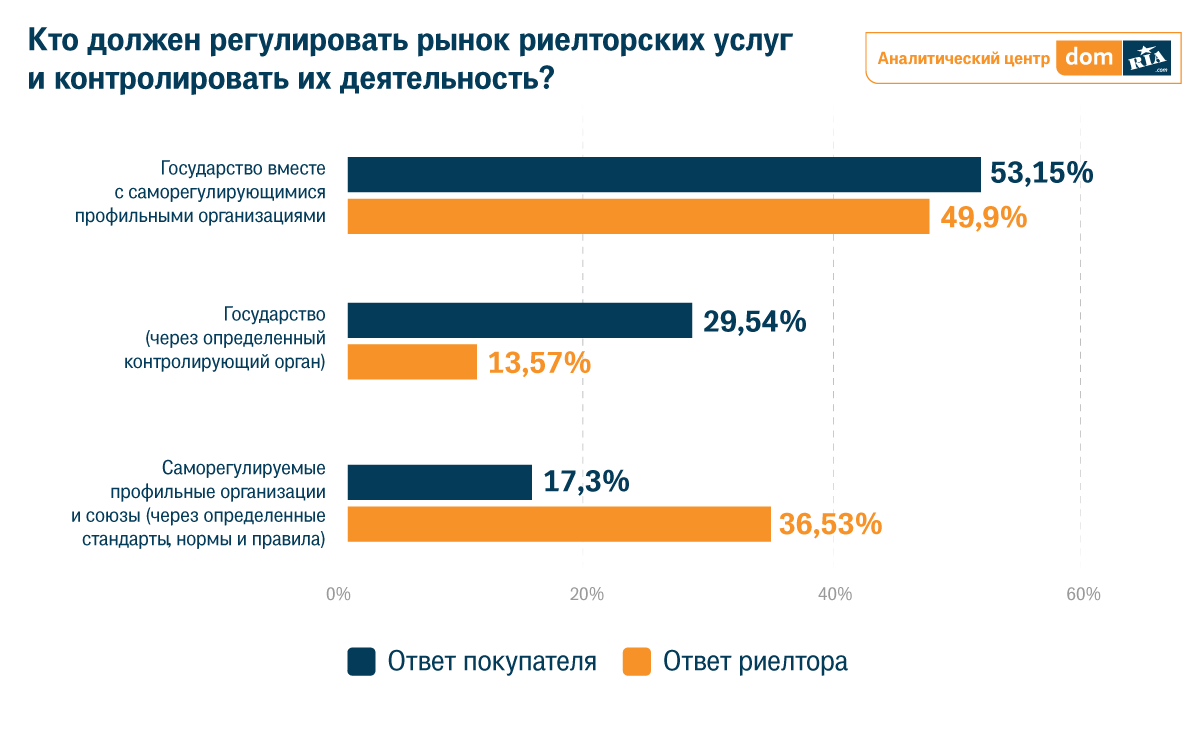 Кто должен регулировать рынок риелторских услуг и контролировать их деятельность?

Аналитический центр dom RIA .com

Государство вместе с саморегулирующимися профильными организациями
53,15%
49,9%

Государство (через определенный контролирующий орган)
29,54%
13,57%

Саморегулируемые профильные организации и союзы (через определенные стандарты, нормы и правила)
17,3%
36,53%

0%
20%
40%
60%

Ответ покупателя
Ответ риелтора